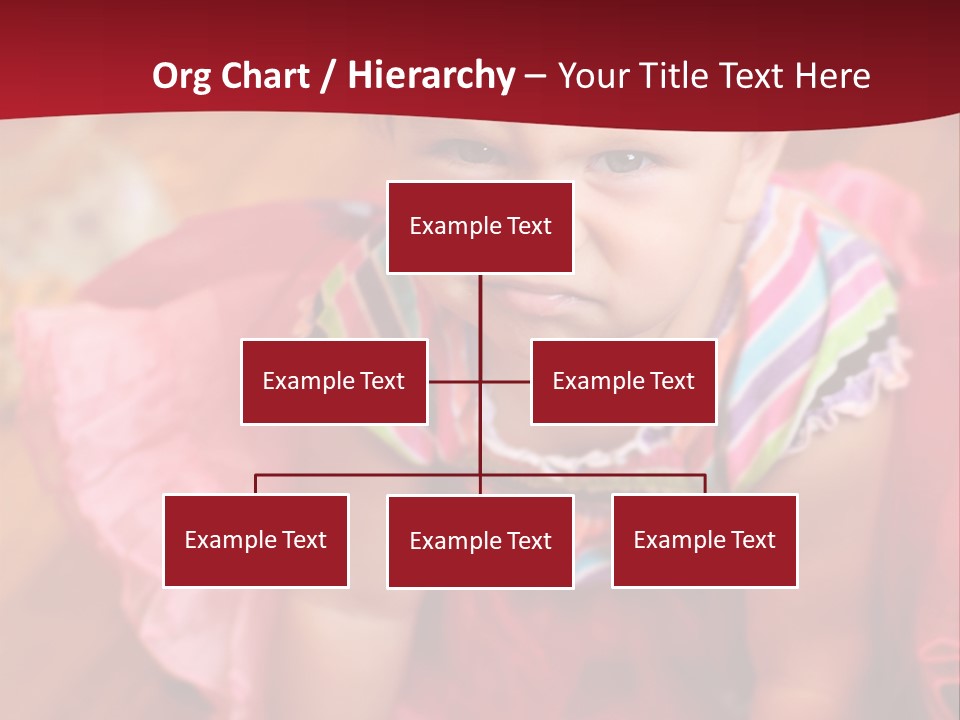 Org Chart / Hierarchy – Your Title Text Here

Example Text

Example Text

Example Text

Example Text

Example Text

Example Text